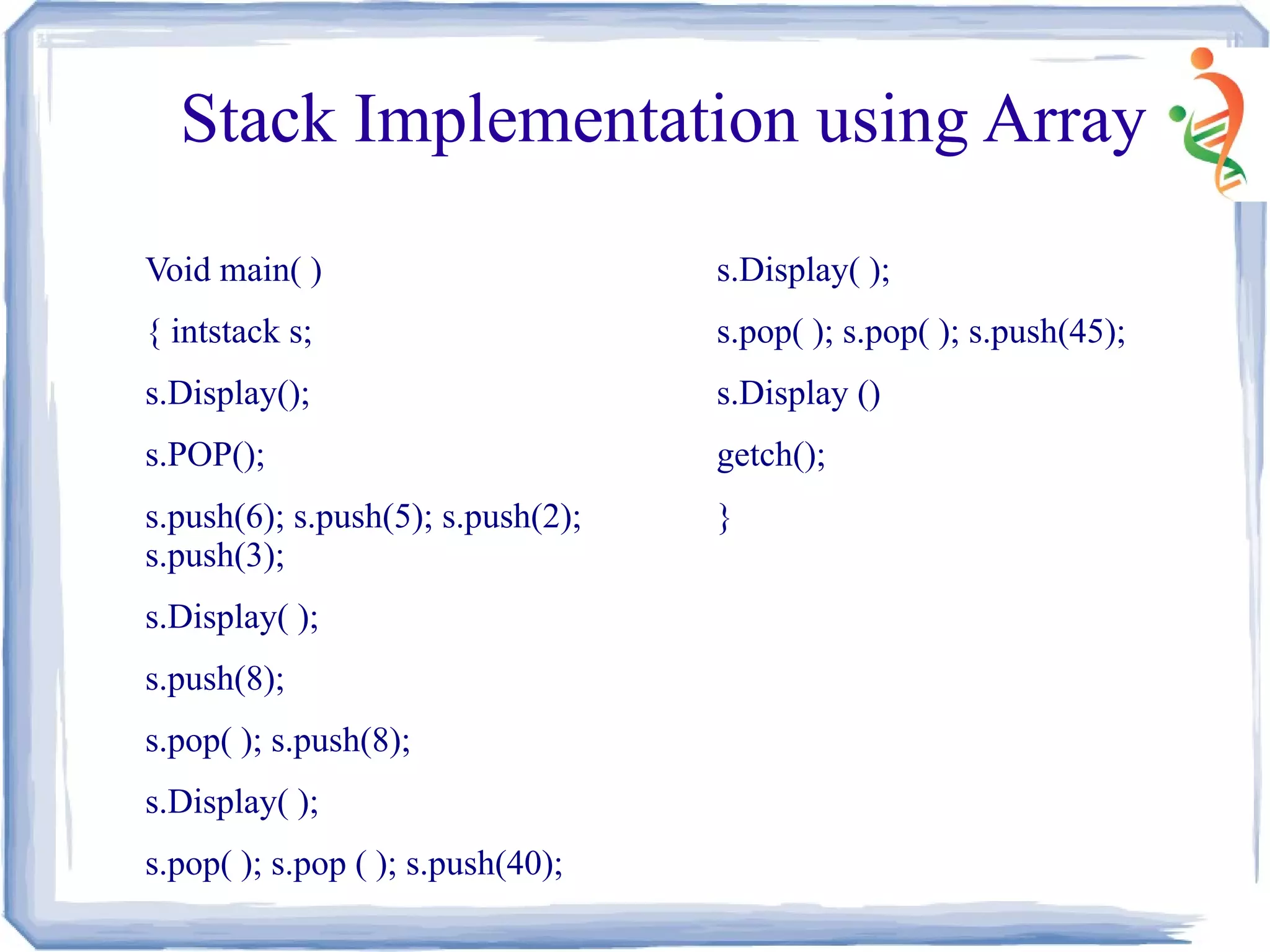 Stack Implementation using Array

Void main( )

{ intstack s;

s.Display();

s.POP();

s.push(6); s.push(5); s.push(2); s.push(3);

s.Display( );

s.push(8);

s.pop( ); s.push(8);

s.Display( );

s.pop( ); s.pop ( ); s.push(40);

s.Display( );

s.pop( ); s.pop( ); s.push(45);

s.Display ()

getch();

}